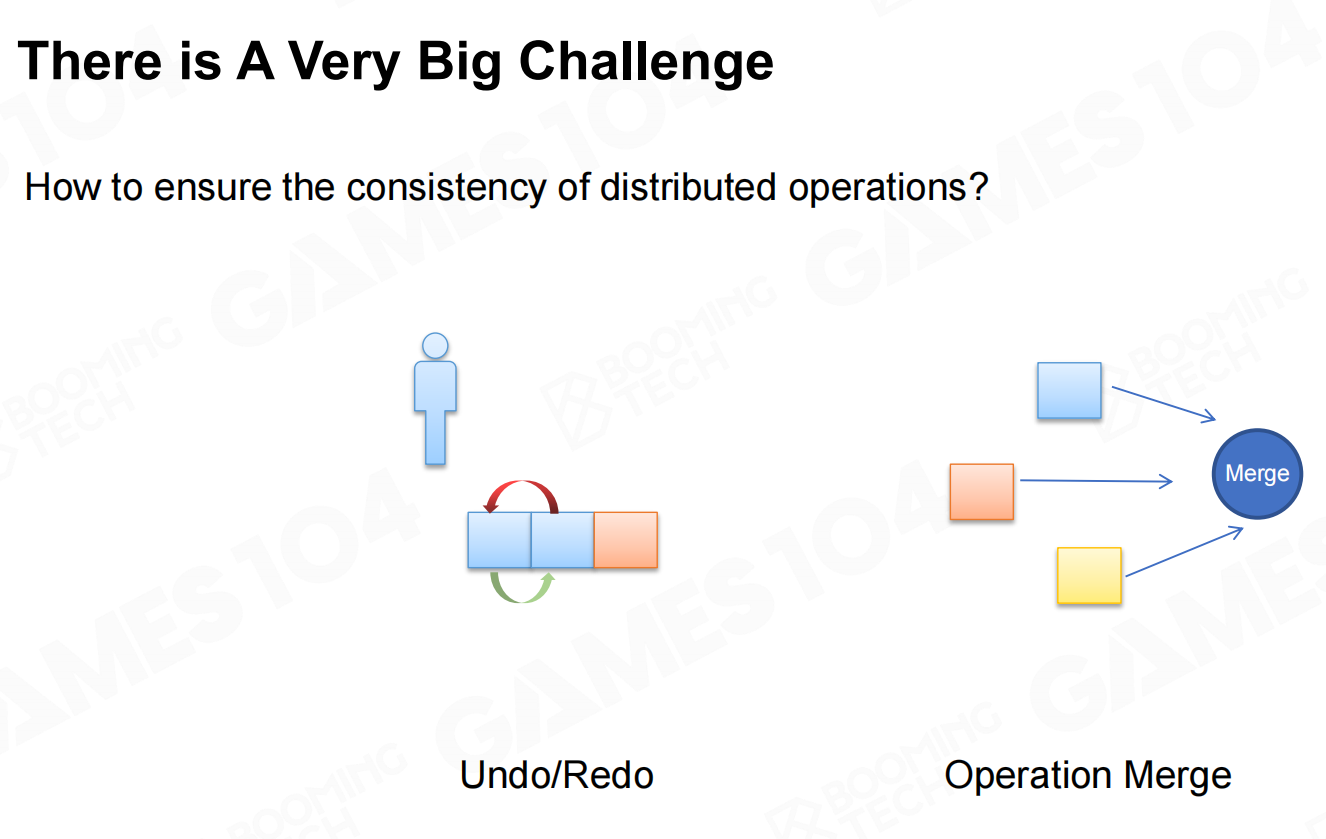 There is A Very Big Challenge

How to ensure the consistency of distributed operations?

Merge

Undo/Redo

Operation Merge

GAMES104 BOOMING TECH